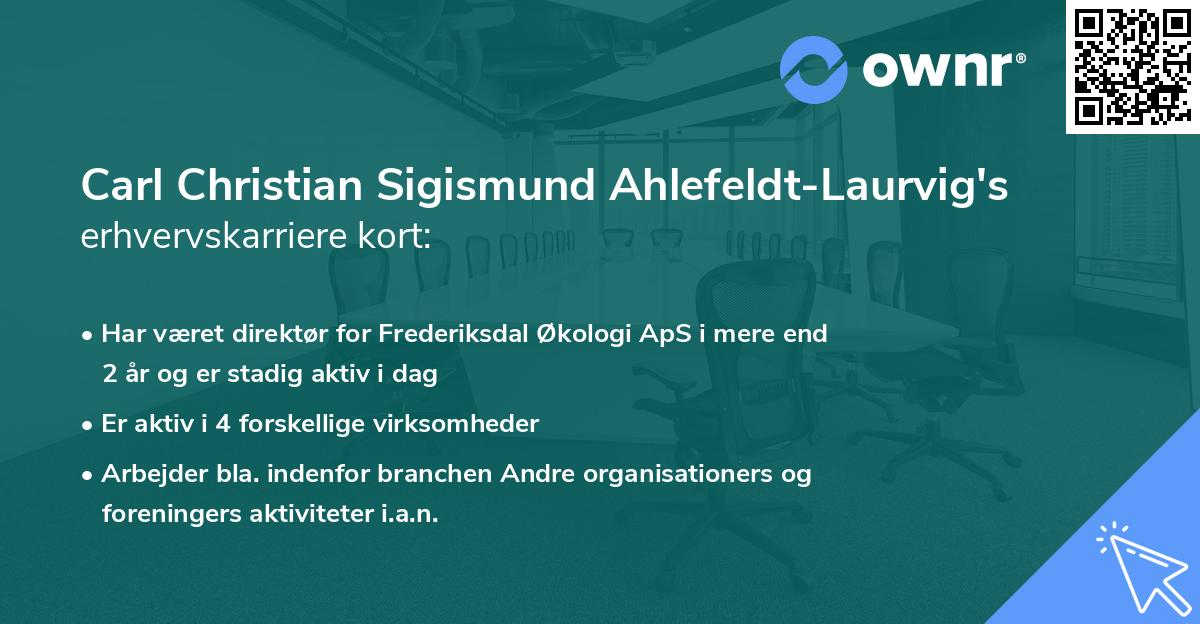 ownr®

Carl Christian Sigismund Ahlefeldt-Laurvig's erhvervskarriere kort:

• Har været direktør for Frederiksdal Økologi ApS i mere end 2 år og er stadig aktiv i dag

• Er aktiv i 4 forskellige virksomheder

• Arbejder bla. indenfor branchen Andre organisationers og foreningers aktiviteter i.a.n.